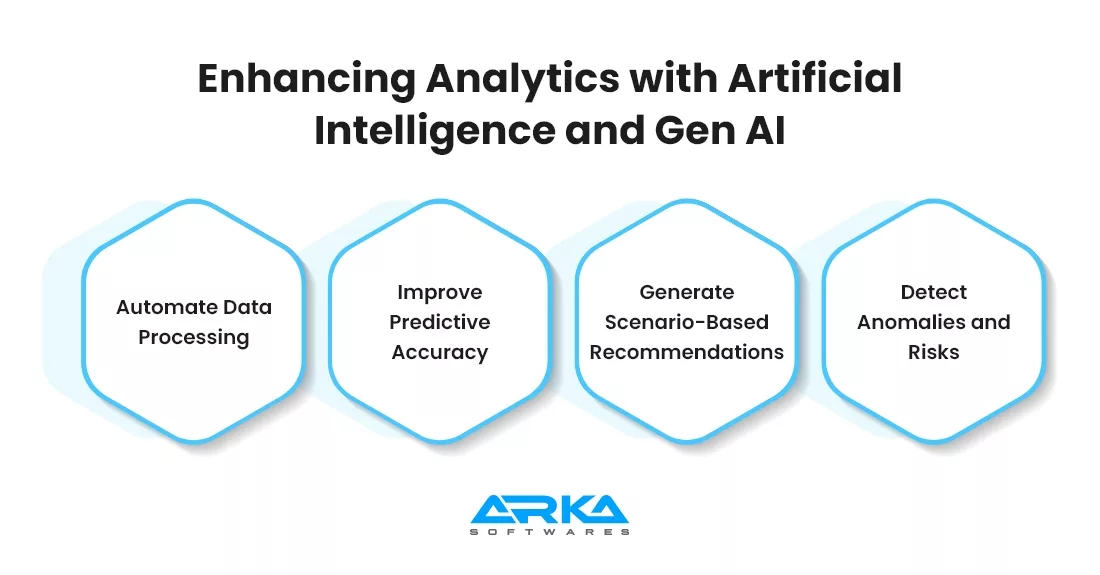 Enhancing Analytics with Artificial Intelligence and Gen AI

Automate Data Processing

Improve Predictive Accuracy

Generate Scenario-Based Recommendations

Detect Anomalies and Risks

ARKA
SOFTWARES